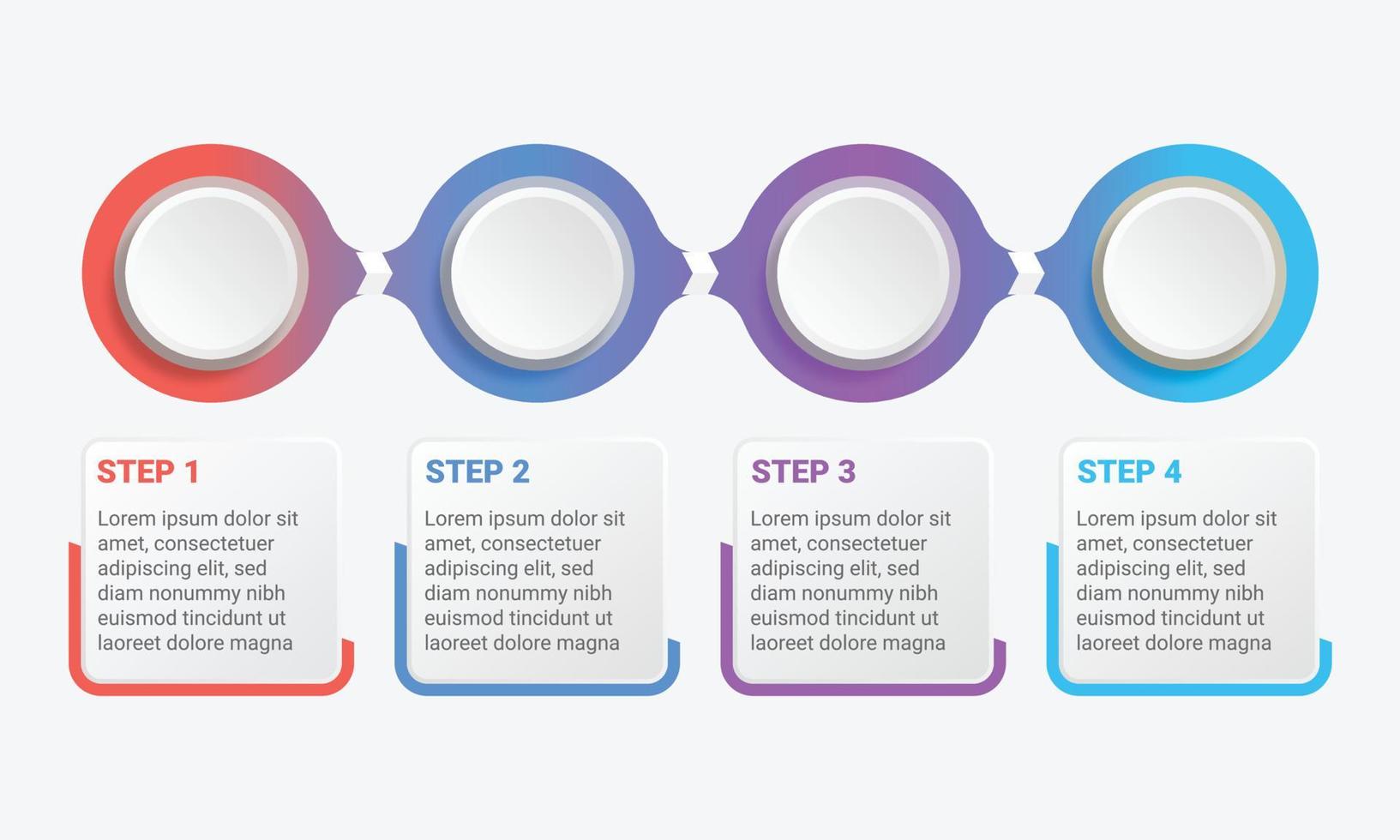 STEP 1

Lorem ipsum dolor sit amet, consectetuer adipiscing elit, sed diam nonummy nibh euismod tincidunt ut laoreet dolore magna

STEP 2

Lorem ipsum dolor sit amet, consectetuer adipiscing elit, sed diam nonummy nibh euismod tincidunt ut laoreet dolore magna

STEP 3

Lorem ipsum dolor sit amet, consectetuer adipiscing elit, sed diam nonummy nibh euismod tincidunt ut laoreet dolore magna

STEP 4

Lorem ipsum dolor sit amet, consectetuer adipiscing elit, sed diam nonummy nibh euismod tincidunt ut laoreet dolore magna